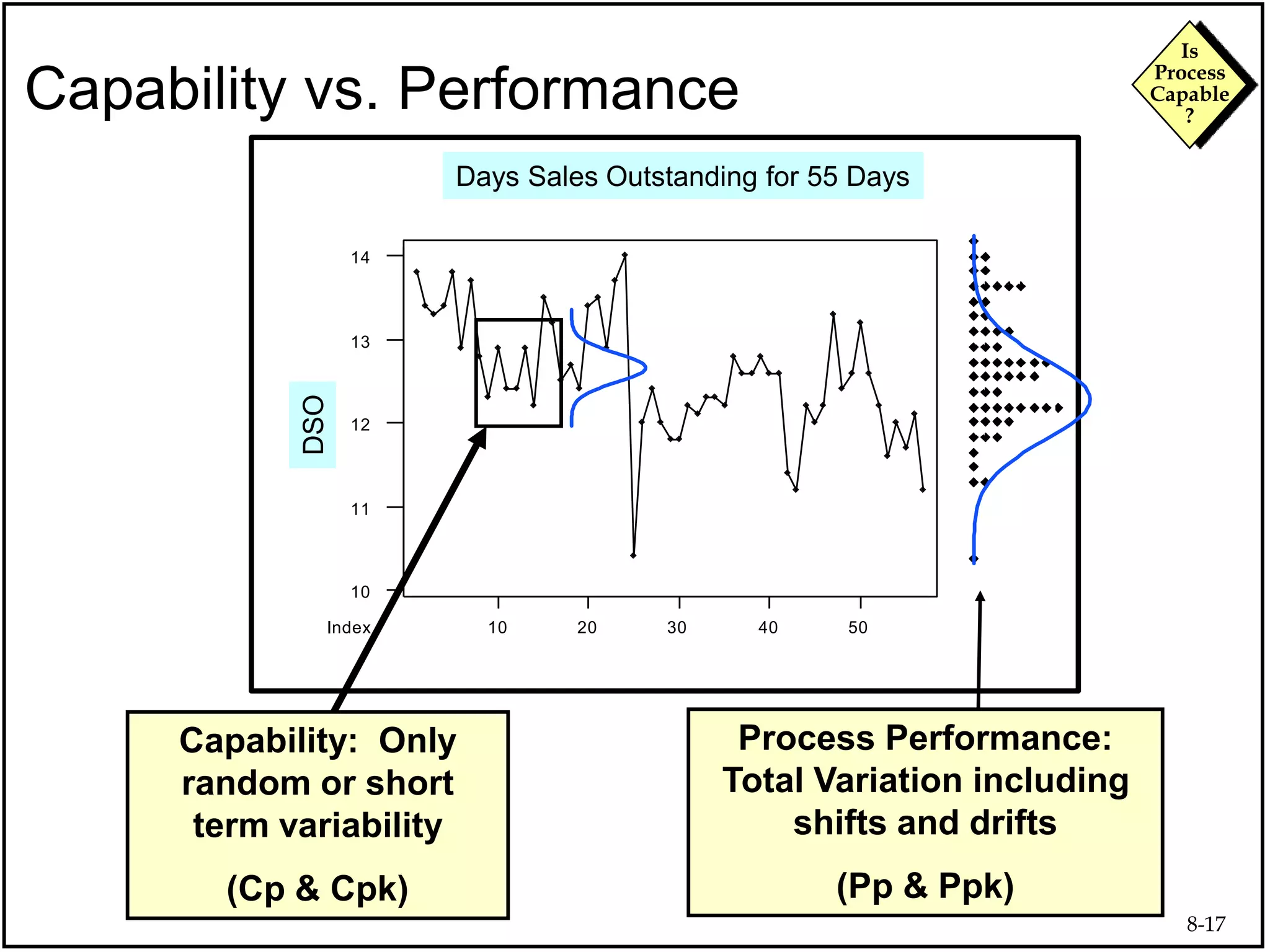 Capability vs. Performance

Is Process Capable ?

Days Sales Outstanding for 55 Days

DSO

14
13
12
11
10

Index
10
20
30
40
50

Capability: Only random or short term variability

(Cp & Cpk)

Process Performance: Total Variation including shifts and drifts

(Pp & Ppk)

8-17